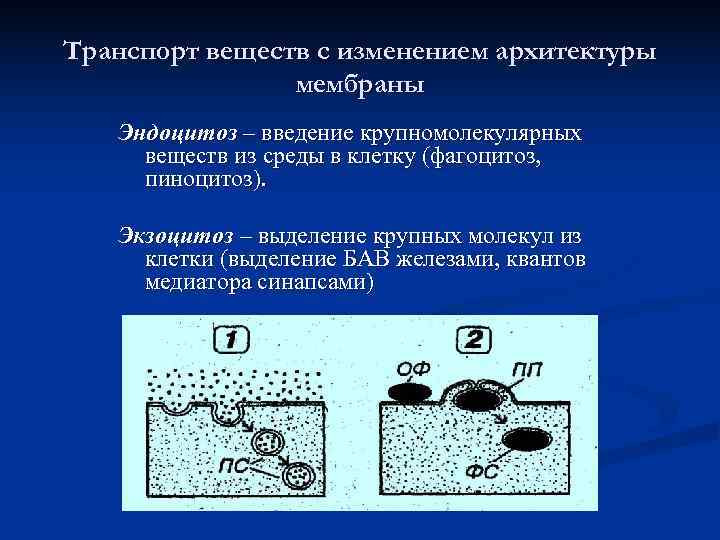 Транспорт веществ с изменением архитектуры мембраны

Эндоцитоз – введение крупномолекулярных веществ из среды в клетку (фагоцитоз, пиноцитоз).

Экзоцитоз – выделение крупных молекул из клетки (выделение БАВ железами, квантов медиатора синапсами)

1

ПС

2

ОФ

ПП

ФС